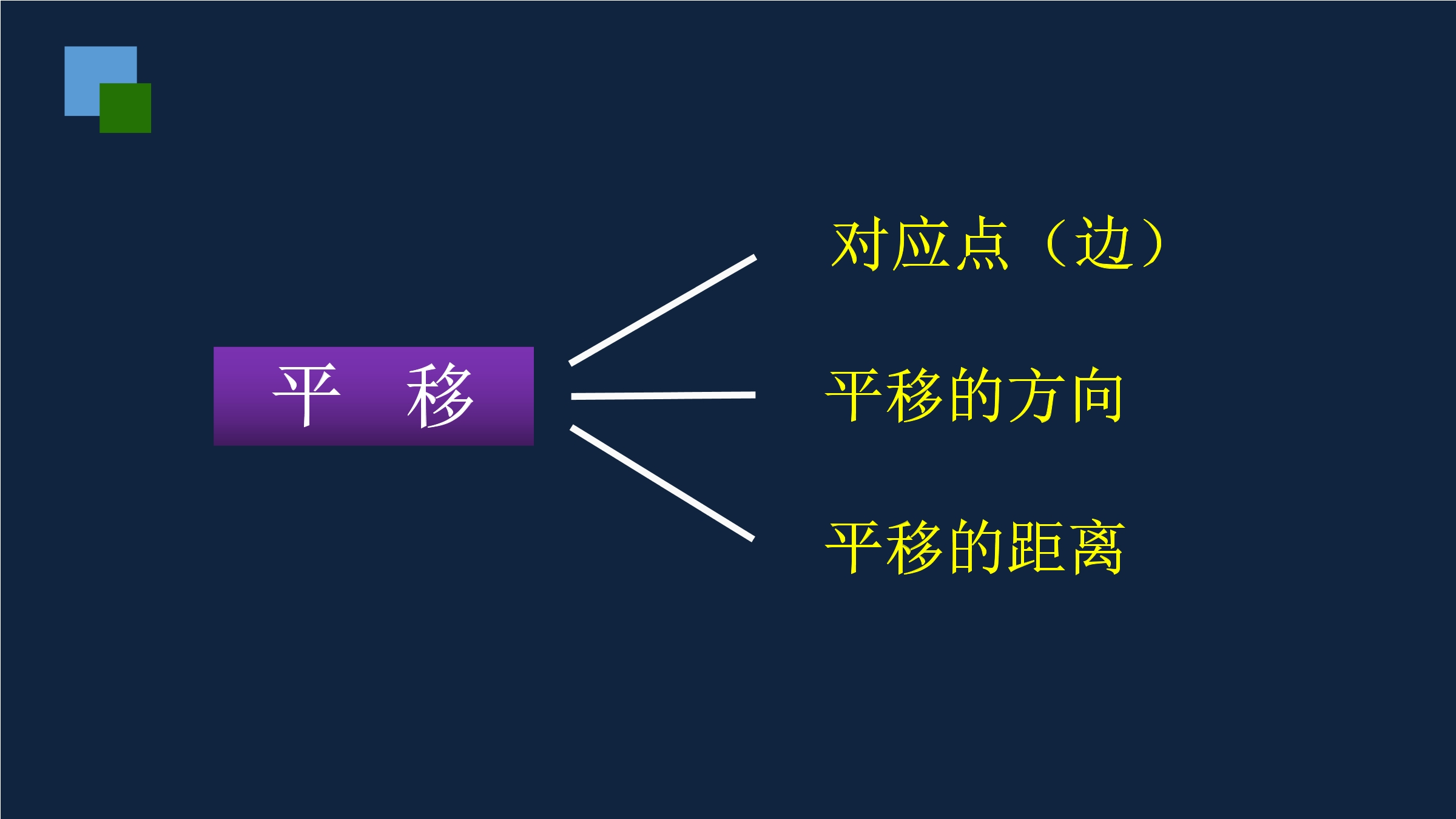 平 移

对应点（边）

平移的方向

平移的距离